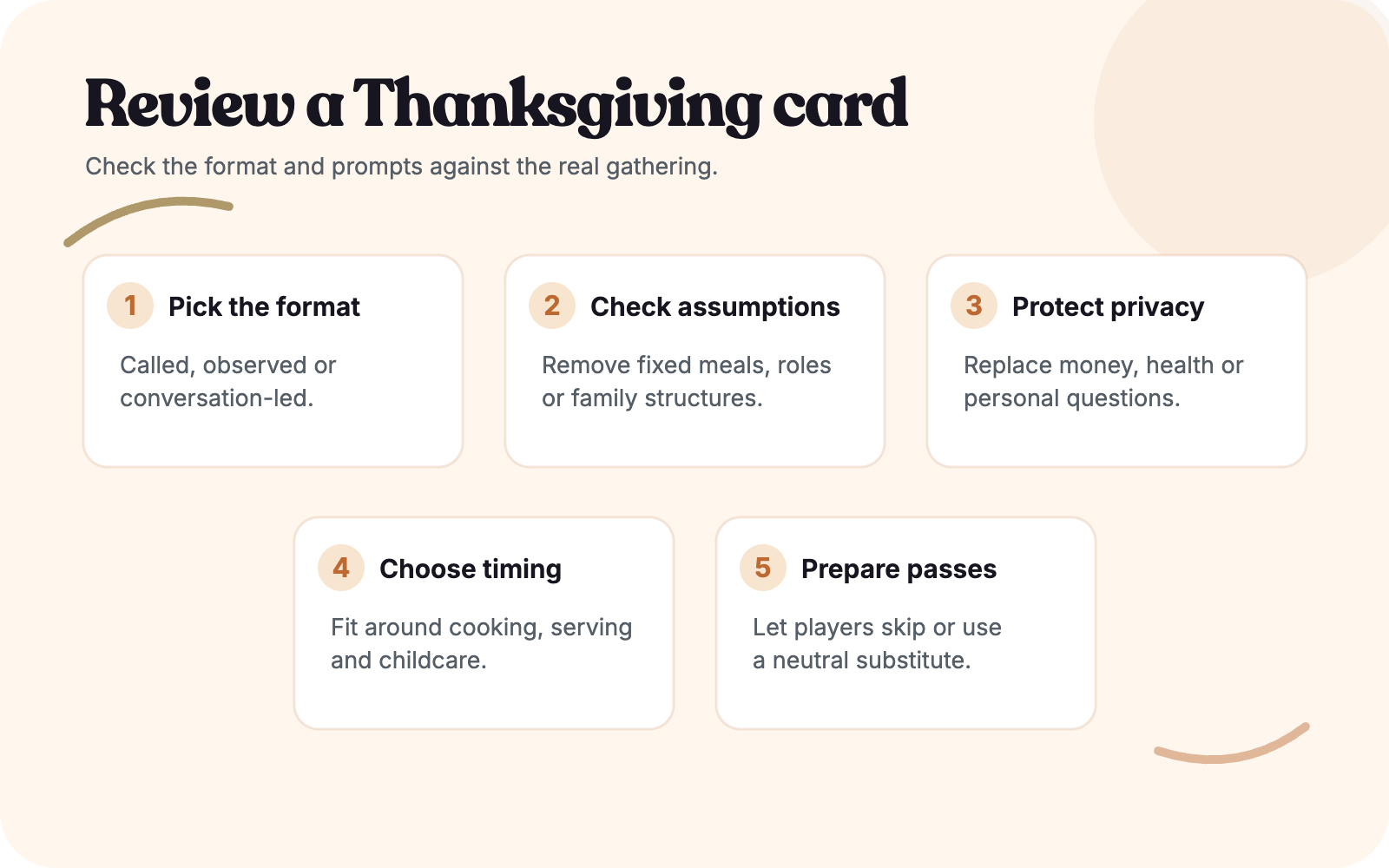 Review a Thanksgiving card

Check the format and prompts against the real gathering.

1 Pick the format

Called, observed or conversation-led.

2 Check assumptions

Remove fixed meals, roles or family structures.

3 Protect privacy

Replace money, health or personal questions.

4 Choose timing

Fit around cooking, serving and childcare.

5 Prepare passes

Let players skip or use a neutral substitute.